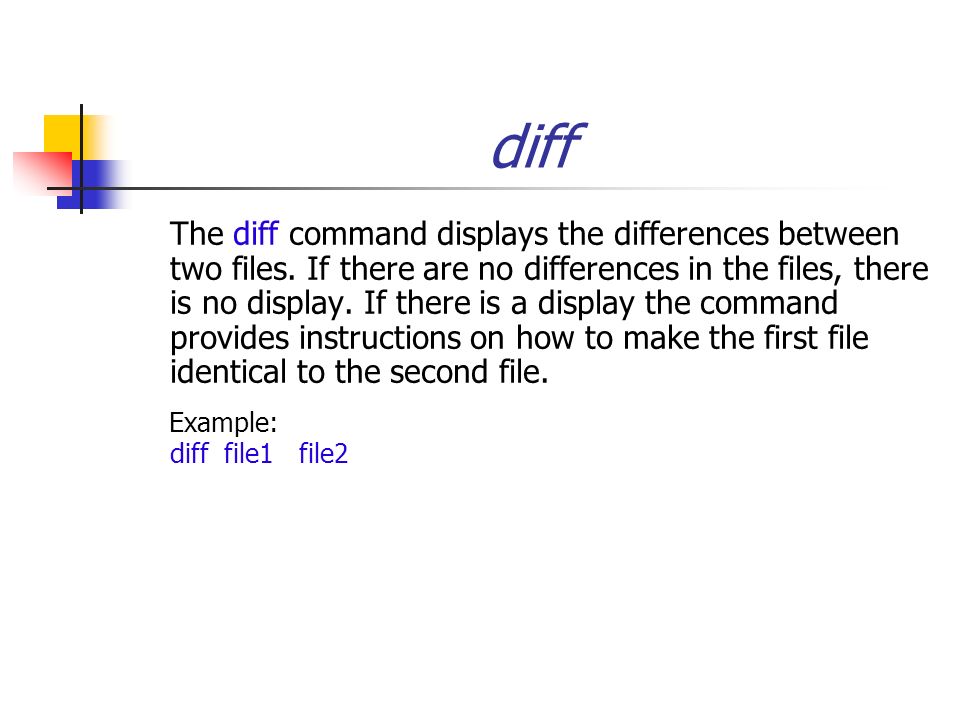 diff

The diff command displays the differences between two files. If there are no differences in the files, there is no display. If there is a display the command provides instructions on how to make the first file identical to the second file.

Example:
diff file1 file2